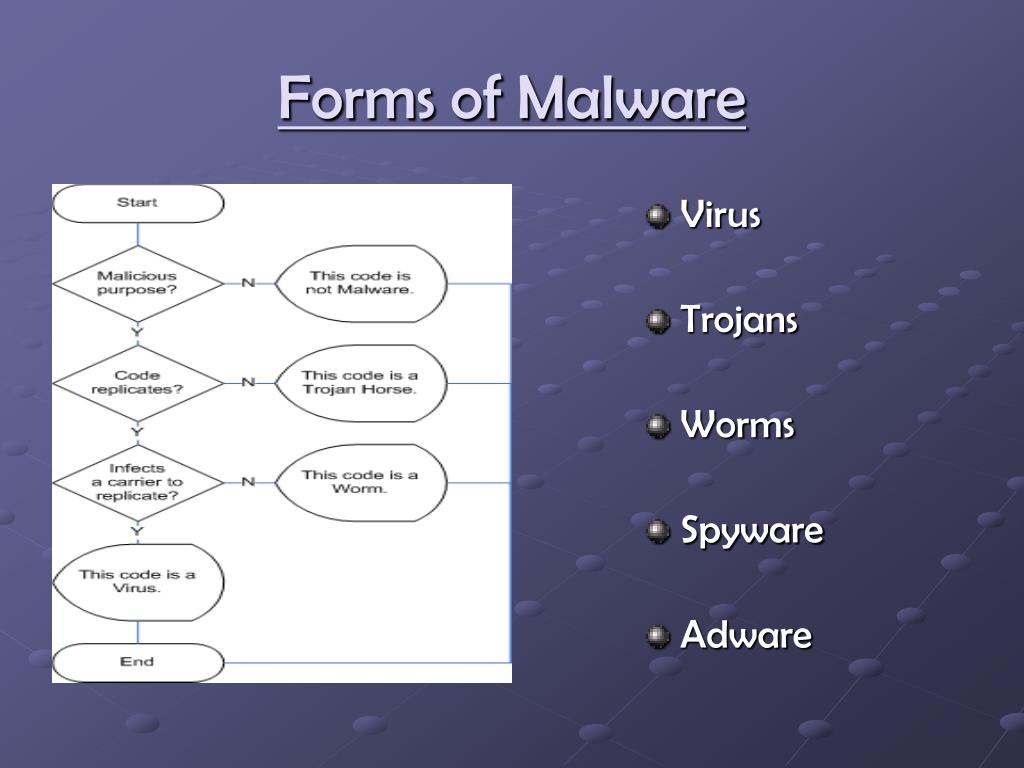 Forms of Malware

Start

Malicious purpose?

N

This code is not Malware.

Y

Code replicates?

N

This code is a Trojan Horse.

Y

Infects a carrier to replicate?

N

This code is a Worm.

Y

This code is a Virus.

End

Virus

Trojans

Worms

Spyware

Adware